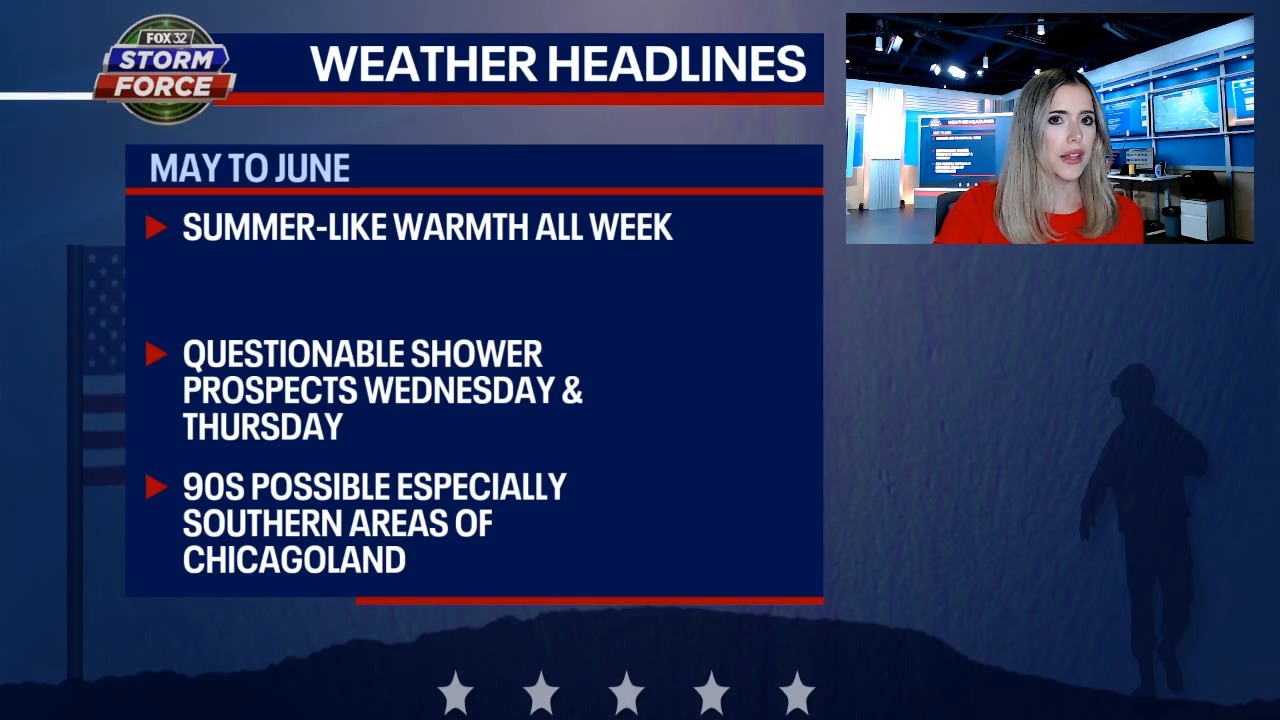 FOX 32
STORM FORCE

WEATHER HEADLINES

MAY TO JUNE

SUMMER-LIKE WARMTH ALL WEEK

QUESTIONABLE SHOWER PROSPECTS WEDNESDAY & THURSDAY

90S POSSIBLE ESPECIALLY SOUTHERN AREAS OF CHICAGOLAND